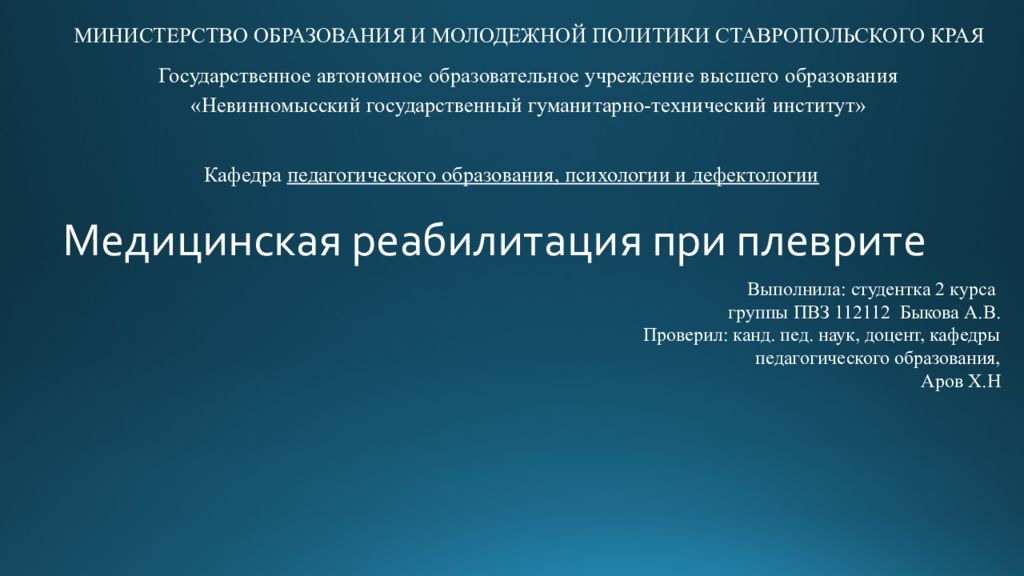 МИНИСТЕРСТВО ОБРАЗОВАНИЯ И МОЛОДЕЖНОЙ ПОЛИТИКИ СТАВРОПОЛЬСКОГО КРАЯ

Государственное автономное образовательное учреждение высшего образования «Невинномысский государственный гуманитарно-технический институт»

Кафедра педагогического образования, психологии и дефектологии

Медицинская реабилитация при плеврите

Выполнила: студентка 2 курса
группы ПВЗ 112112 Быкова А.В.
Проверил: канд. пед. наук, доцент, кафедры
педагогического образования,
Аров Х.Н